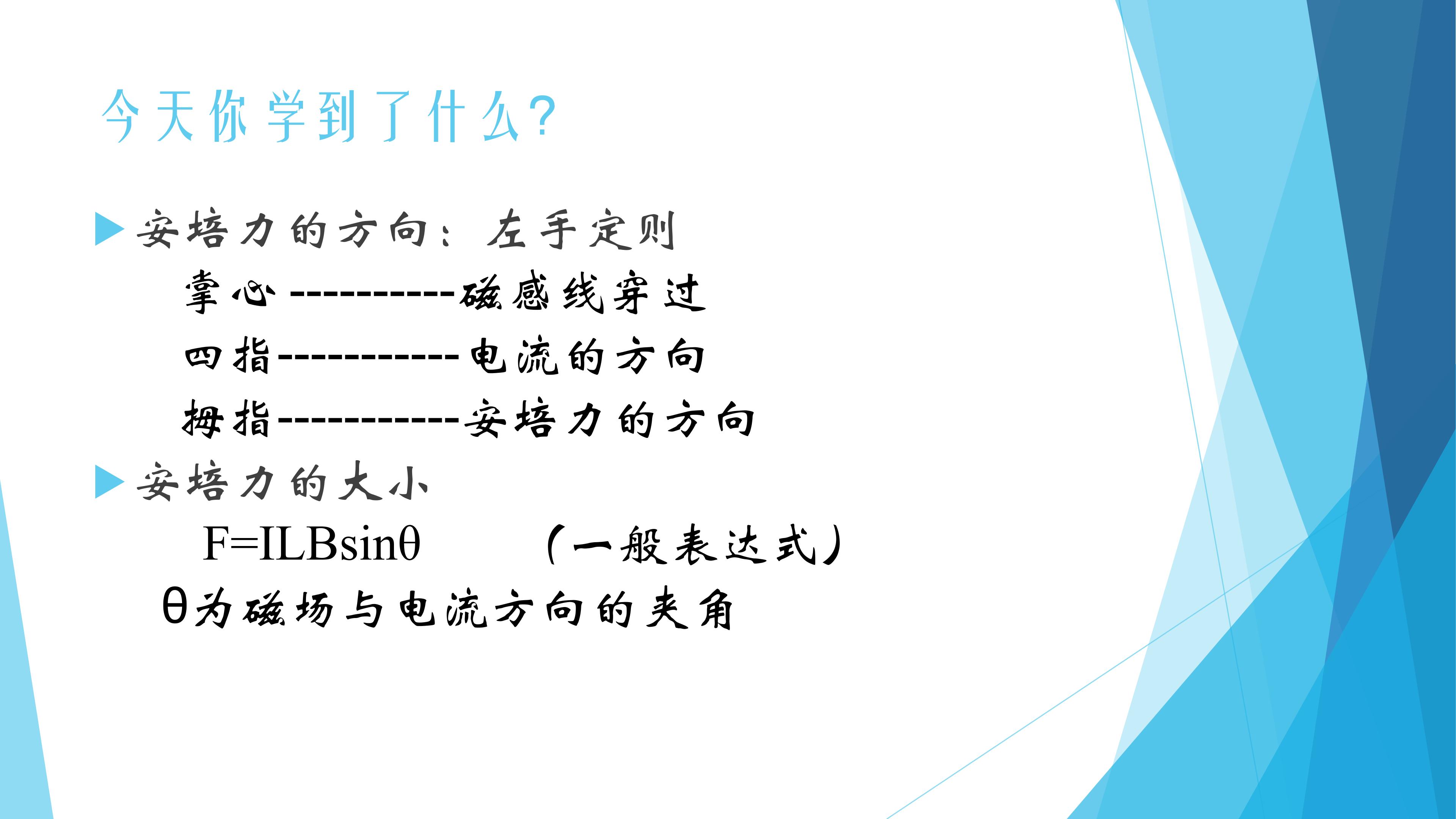 今天你学到了什么?

▶ 安培力的方向：左手定则

掌心----------磁感线穿过

四指-----------电流的方向

拇指-----------安培力的方向

▶ 安培力的大小

$F=ILB\sin\theta$ （一般表达式）

θ为磁场与电流方向的夹角